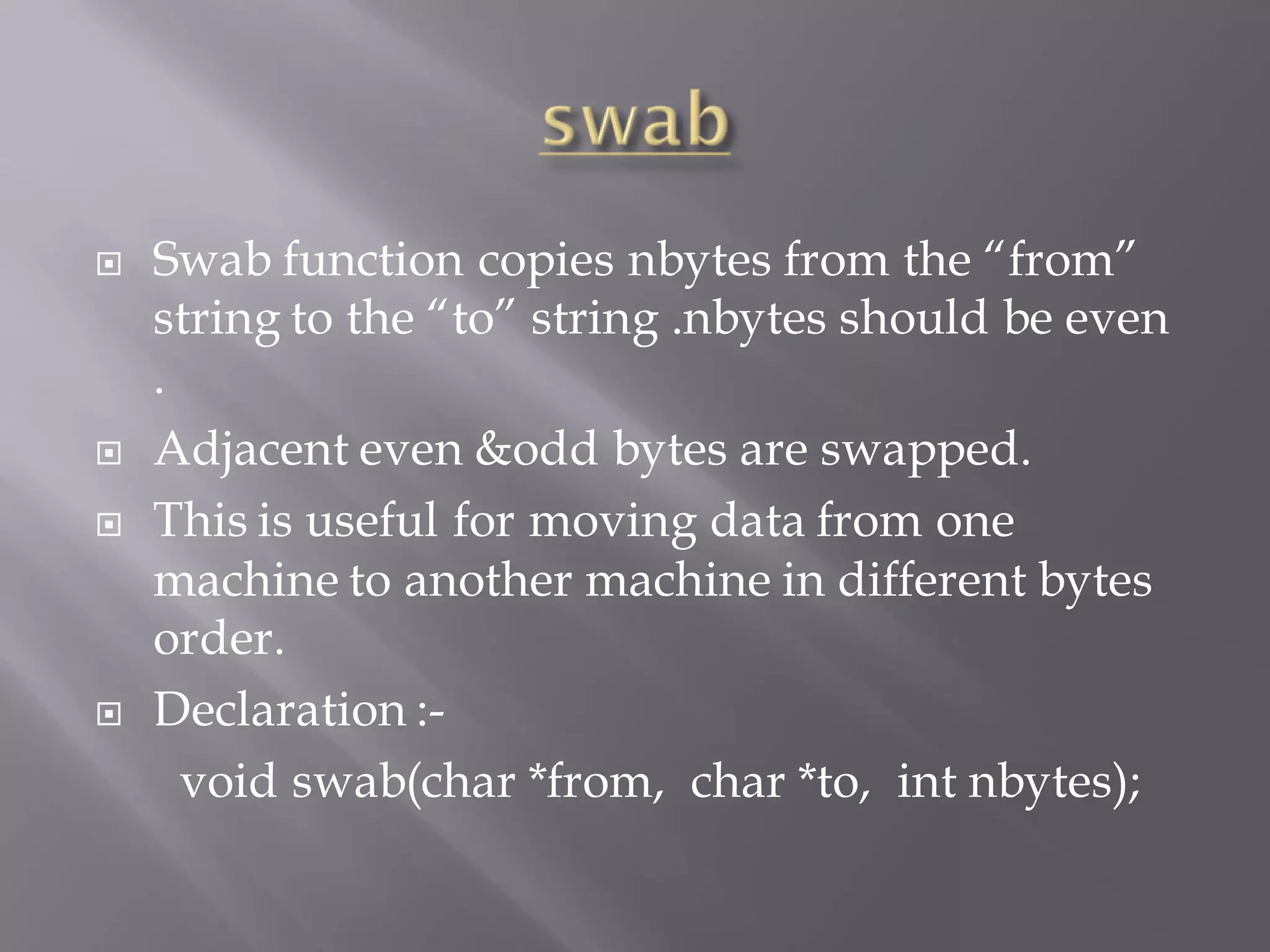 swab

Swab function copies nbytes from the “from” string to the “to” string .nbytes should be even .

Adjacent even &odd bytes are swapped.

This is useful for moving data from one machine to another machine in different bytes order.

Declaration :-

void swab(char *from, char *to, int nbytes);